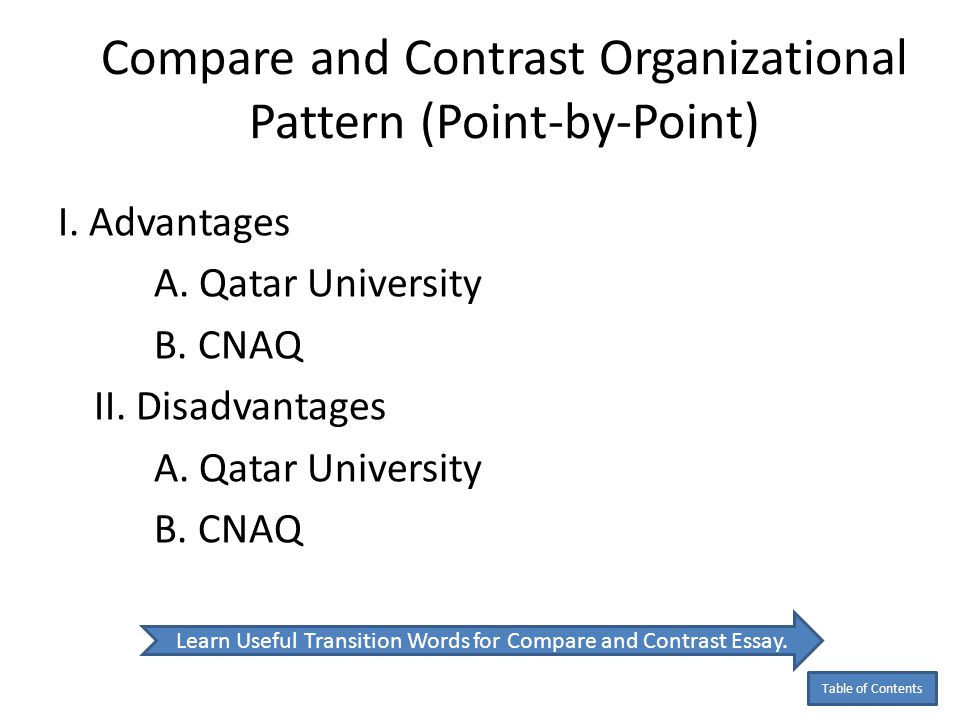 Compare and Contrast Organizational Pattern (Point-by-Point)

I. Advantages

A. Qatar University

B. CNAQ

II. Disadvantages

A. Qatar University

B. CNAQ

Learn Useful Transition Words for Compare and Contrast Essay.

Table of Contents